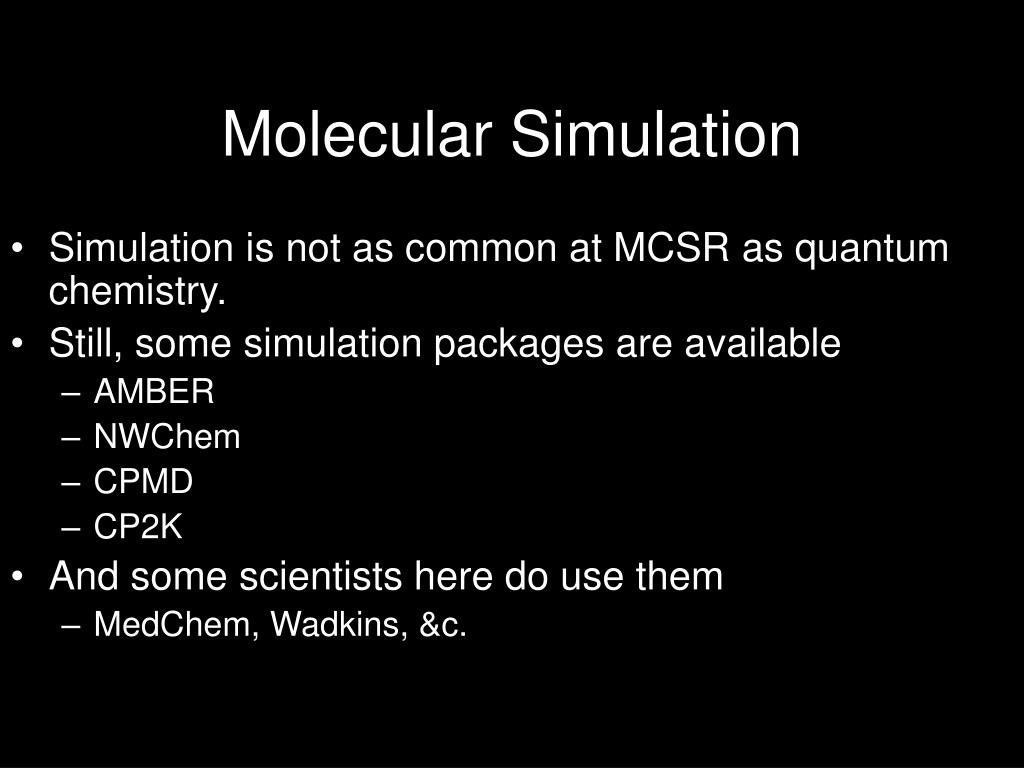 Molecular Simulation

• Simulation is not as common at MCSR as quantum chemistry.
• Still, some simulation packages are available
  – AMBER
  – NWChem
  – CPMD
  – CP2K
• And some scientists here do use them
  – MedChem, Wadkins, &c.